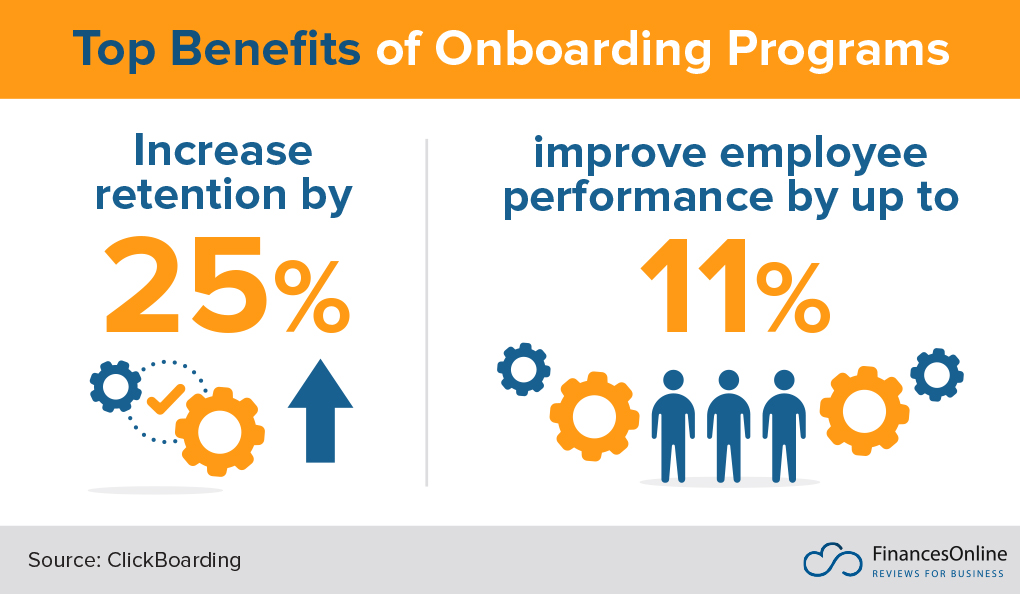 Top Benefits of Onboarding Programs

Increase retention by

25%

improve employee performance by up to

11%

Source: ClickBoarding

FinancesOnline
REVIEWS FOR BUSINESS